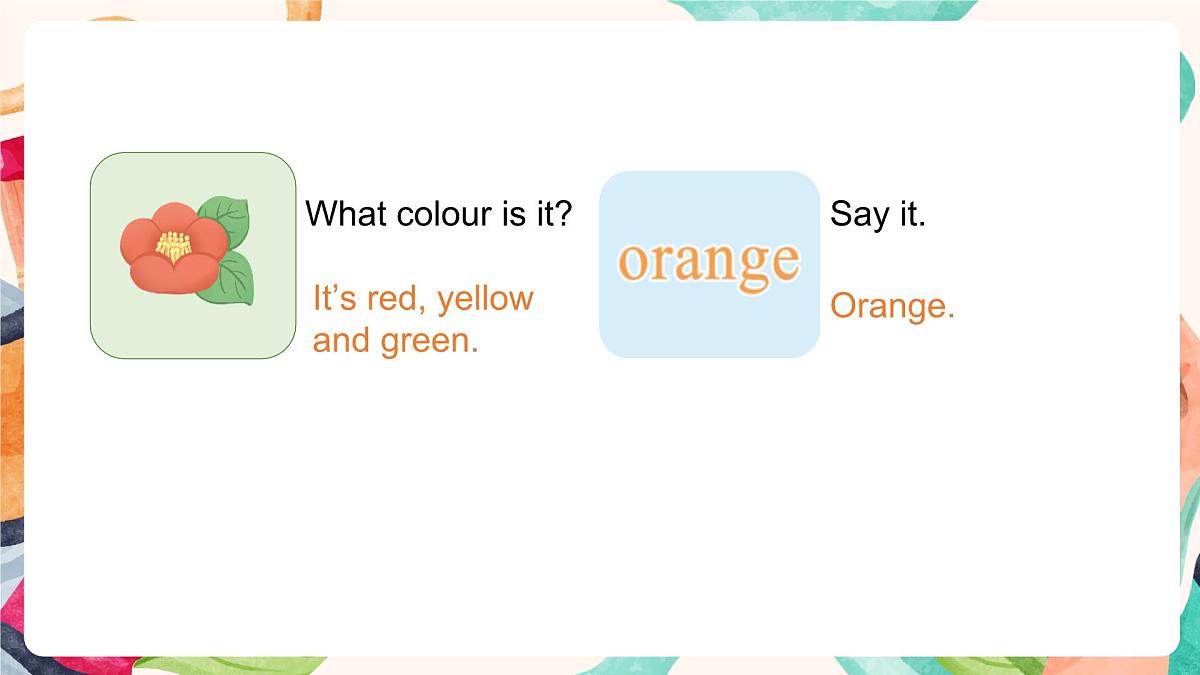 What colour is it?

It’s red, yellow and green.

orange

Say it.

Orange.